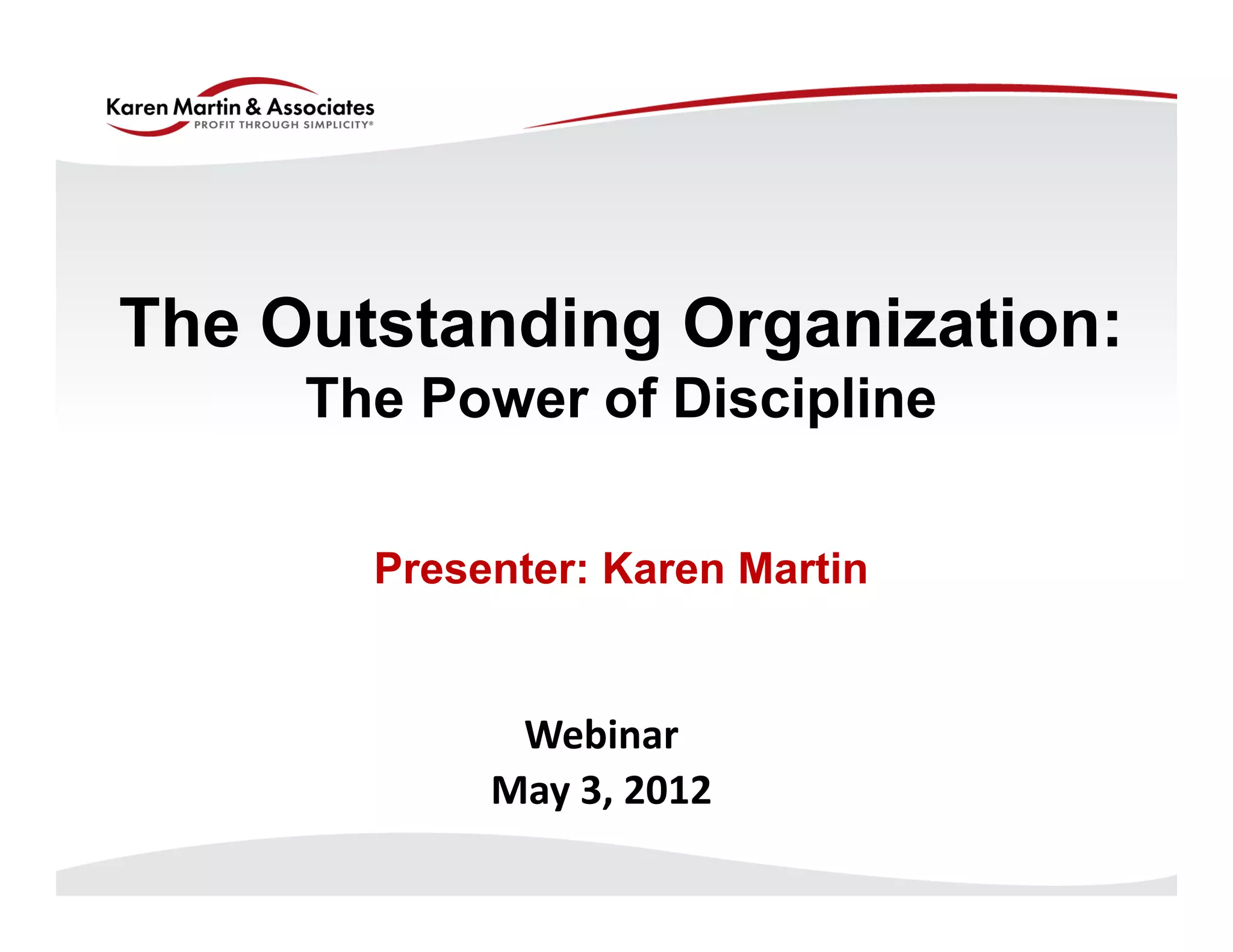 Karen Martin & Associates
PROFIT THROUGH SIMPLICITY®

The Outstanding Organization:
The Power of Discipline

Presenter: Karen Martin

Webinar
May 3, 2012